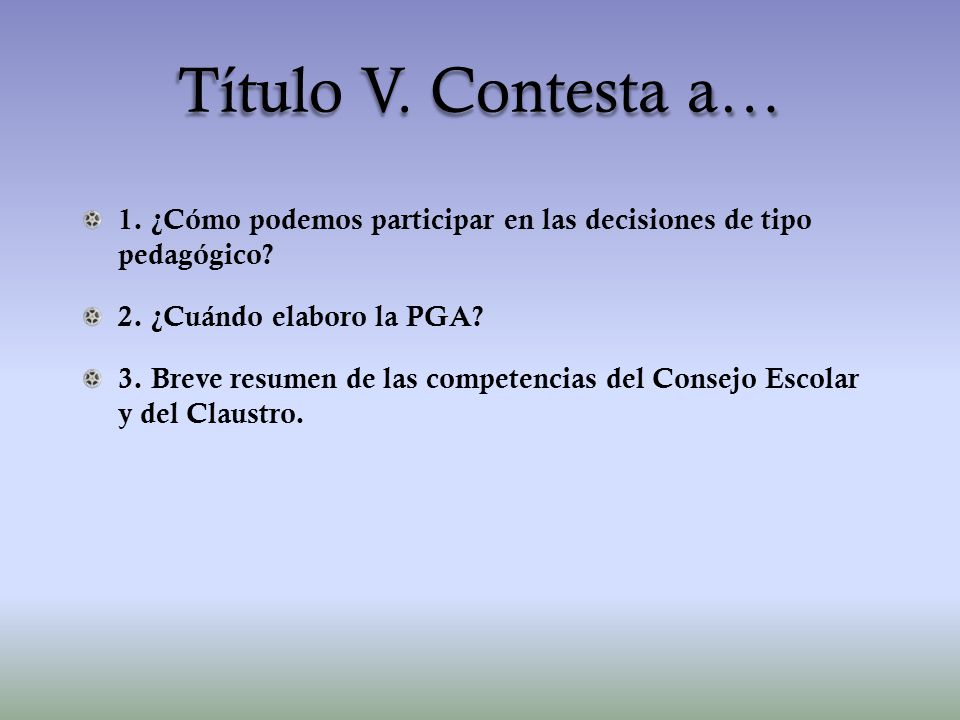 Título V. Contesta a…

1. ¿Cómo podemos participar en las decisiones de tipo pedagógico?

2. ¿Cuándo elaboro la PGA?

3. Breve resumen de las competencias del Consejo Escolar y del Claustro.